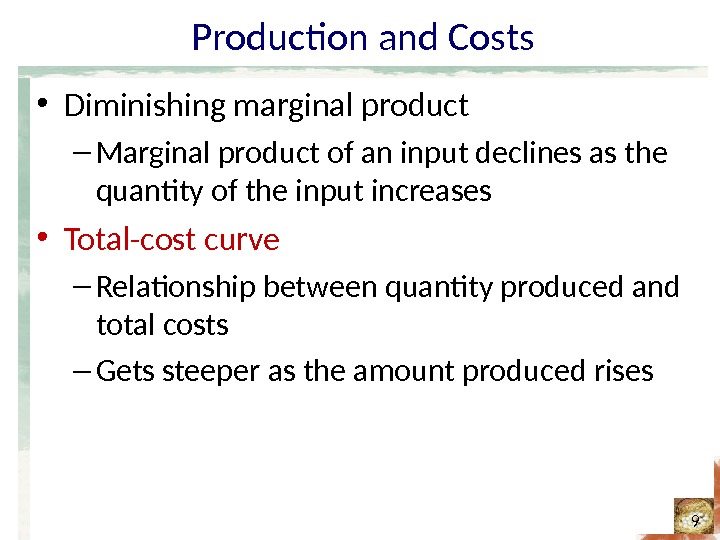 Production and Costs

• Diminishing marginal product

– Marginal product of an input declines as the quantity of the input increases

• Total-cost curve

– Relationship between quantity produced and total costs

– Gets steeper as the amount produced rises

9